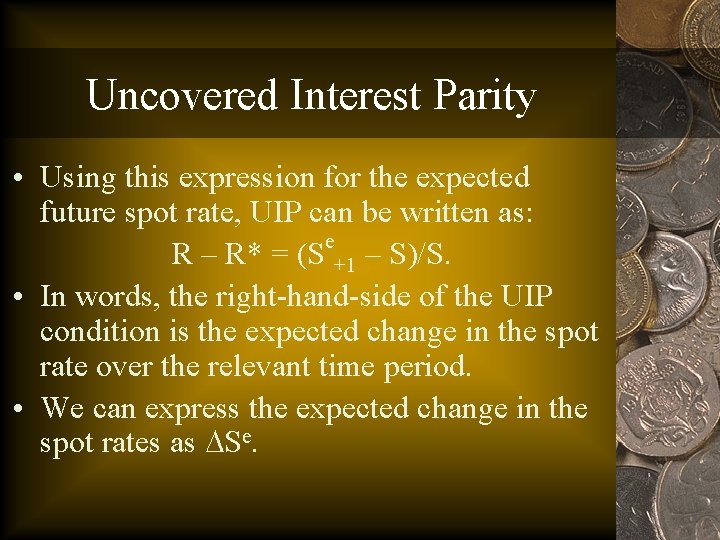 Uncovered Interest Parity

• Using this expression for the expected future spot rate, UIP can be written as:

$R - R^* = (S^e_{+1} - S)/S.$

• In words, the right-hand-side of the UIP condition is the expected change in the spot rate over the relevant time period.

• We can express the expected change in the spot rates as $\Delta S^e$.